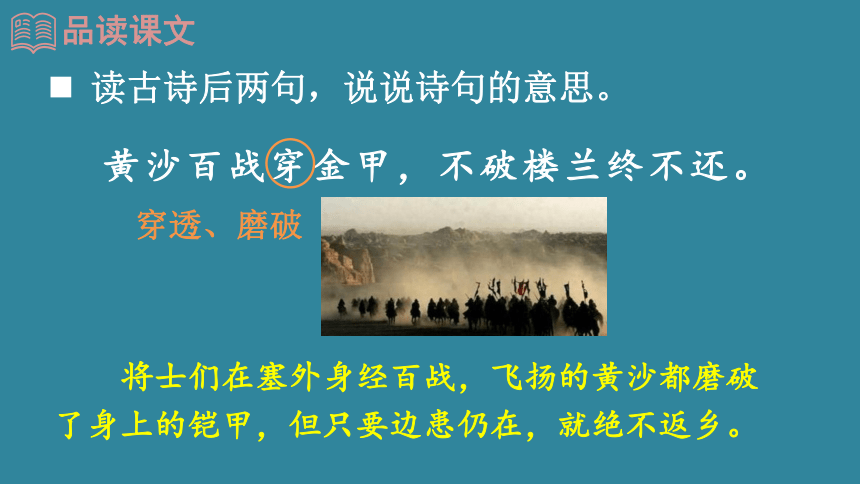 品读课文

■ 读古诗后两句，说说诗句的意思。

黄沙百战穿金甲，不破楼兰终不还。

穿透、磨破

将士们在塞外身经百战，飞扬的黄沙都磨破了身上的铠甲，但只要边患仍在，就绝不返乡。